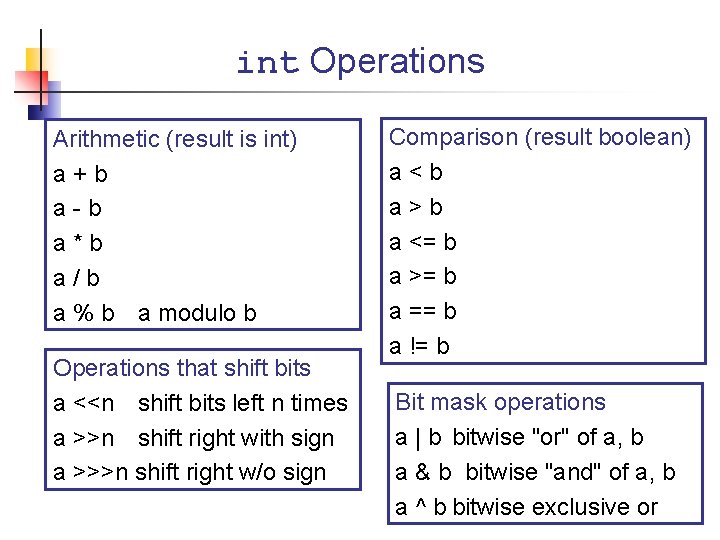 int Operations

Arithmetic (result is int)
a + b
a - b
a * b
a / b
a % b   a modulo b

Operations that shift bits
a <<n   shift bits left n times
a >>n   shift right with sign
a >>>n shift right w/o sign

Comparison (result boolean)
a < b
a > b
a <= b
a >= b
a == b
a != b

Bit mask operations
a | b  bitwise "or" of a, b
a & b  bitwise "and" of a, b
a ^ b bitwise exclusive or